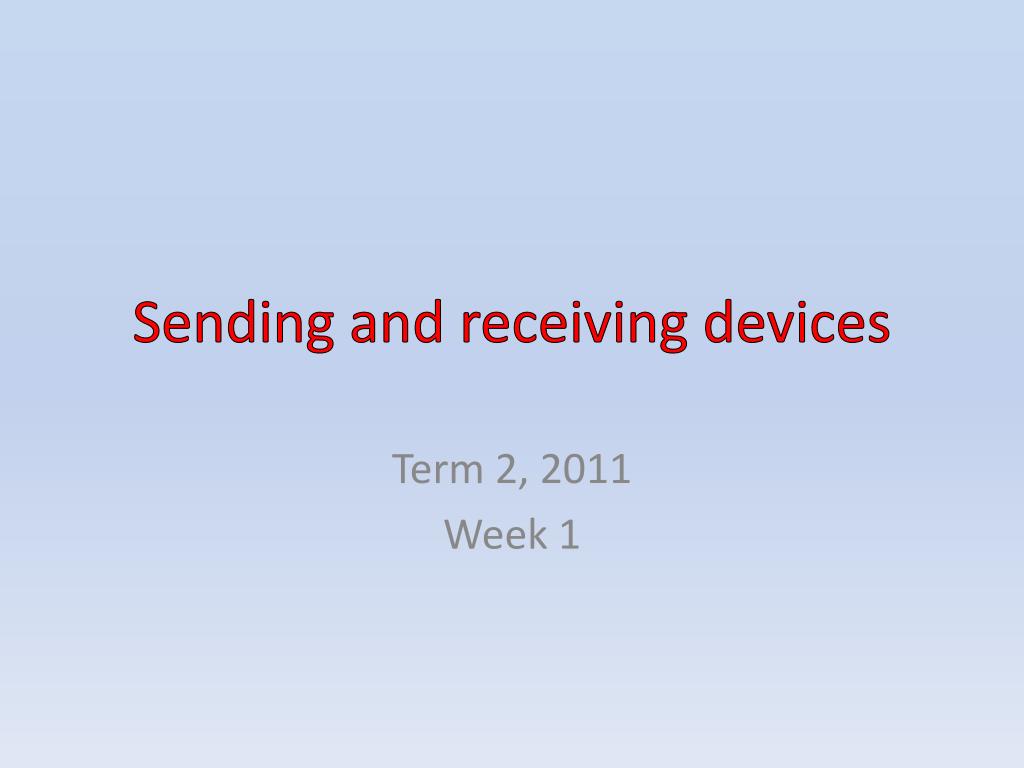 Sending and receiving devices

Term 2, 2011
Week 1